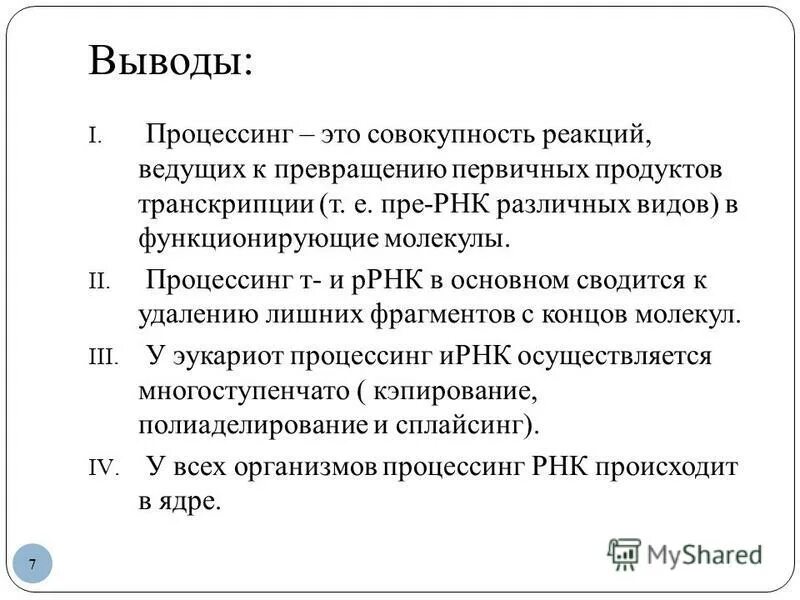 Выводы:

I. Процессинг – это совокупность реакций, ведущих к превращению первичных продуктов транскрипции (т. е. пре-РНК различных видов) в функционирующие молекулы.

II. Процессинг т- и рРНК в основном сводится к удалению лишних фрагментов с концов молекул.

III. У эукариот процессинг иРНК осуществляется многоступенчато ( кэпирование, полиаделирование и сплайсинг).

IV. У всех организмов процессинг РНК происходит в ядре.

7

MyShared